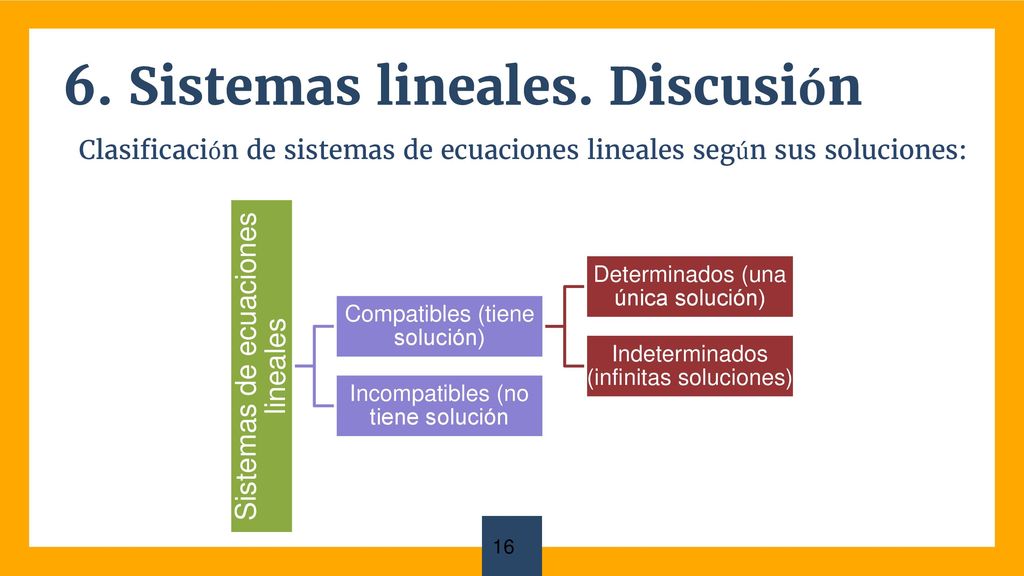 6. Sistemas lineales. Discusión

Clasificación de sistemas de ecuaciones lineales según sus soluciones:

Sistemas de ecuaciones lineales

Compatibles (tiene solución)

Incompatibles (no tiene solución

Determinados (una única solución)

Indeterminados (infinitas soluciones)

16